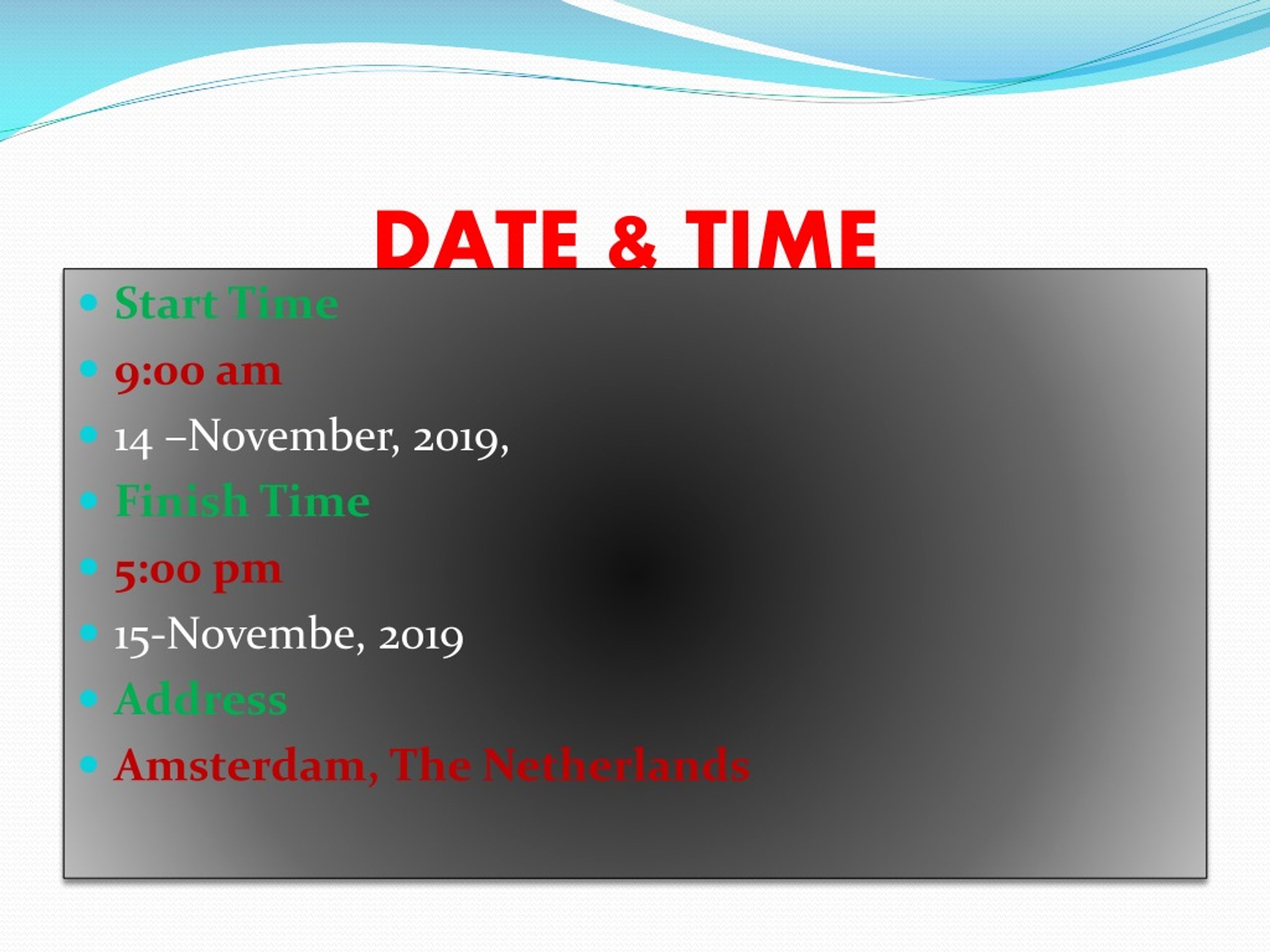 DATE & TIME

- Start Time
- 9:00 am
- 14 –November, 2019,
- Finish Time
- 5:00 pm
- 15-Novembe, 2019
- Address
- Amsterdam, The Netherlands